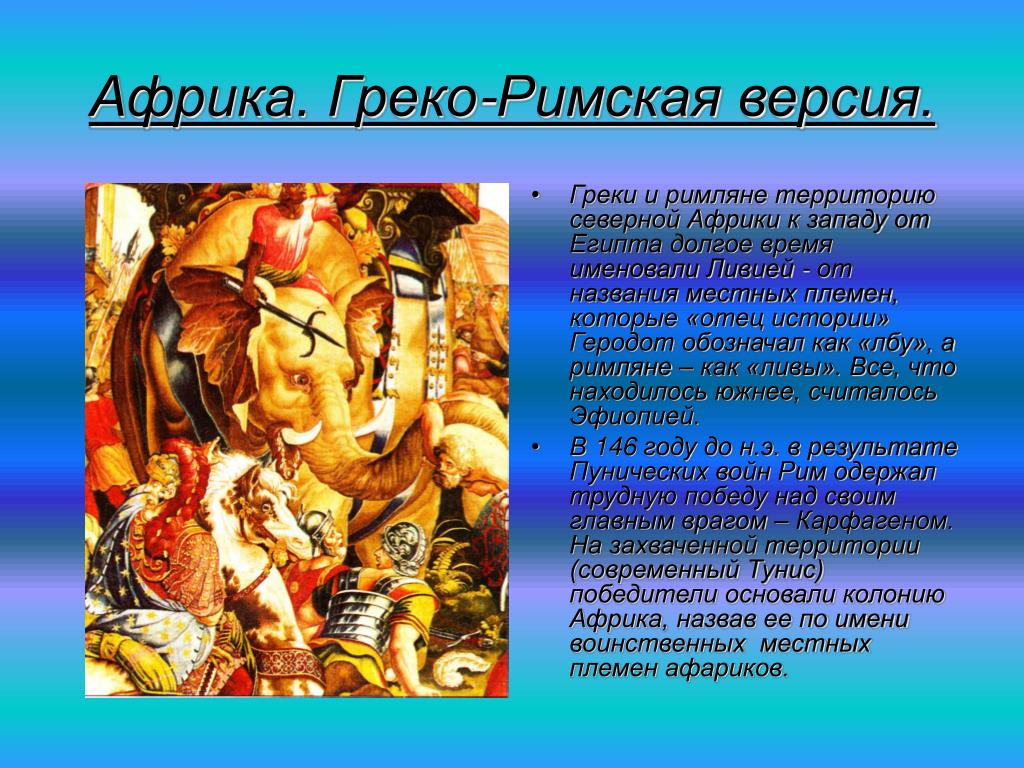 Африка. Греко-Римская версия.

• Греки и римляне территорию северной Африки к западу от Египта долгое время именовали Ливией - от названия местных племен, которые «отец истории» Геродот обозначал как «лбу», а римляне – как «ливы». Все, что находилось южнее, считалось Эфиопией.

• В 146 году до н.э. в результате Пунических войн Рим одержал трудную победу над своим главным врагом – Карфагеном. На захваченной территории (современный Тунис) победители основали колонию Африка, назвав ее по имени воинственных местных племен афариков.